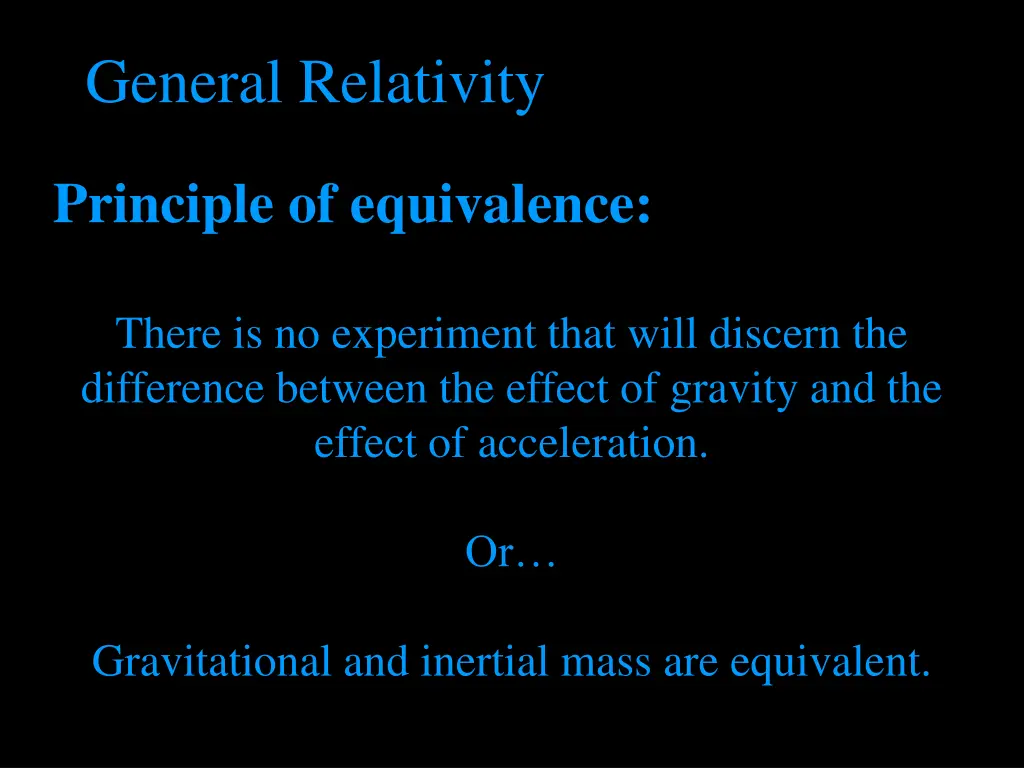 General Relativity

Principle of equivalence:

There is no experiment that will discern the difference between the effect of gravity and the effect of acceleration.

Or…

Gravitational and inertial mass are equivalent.